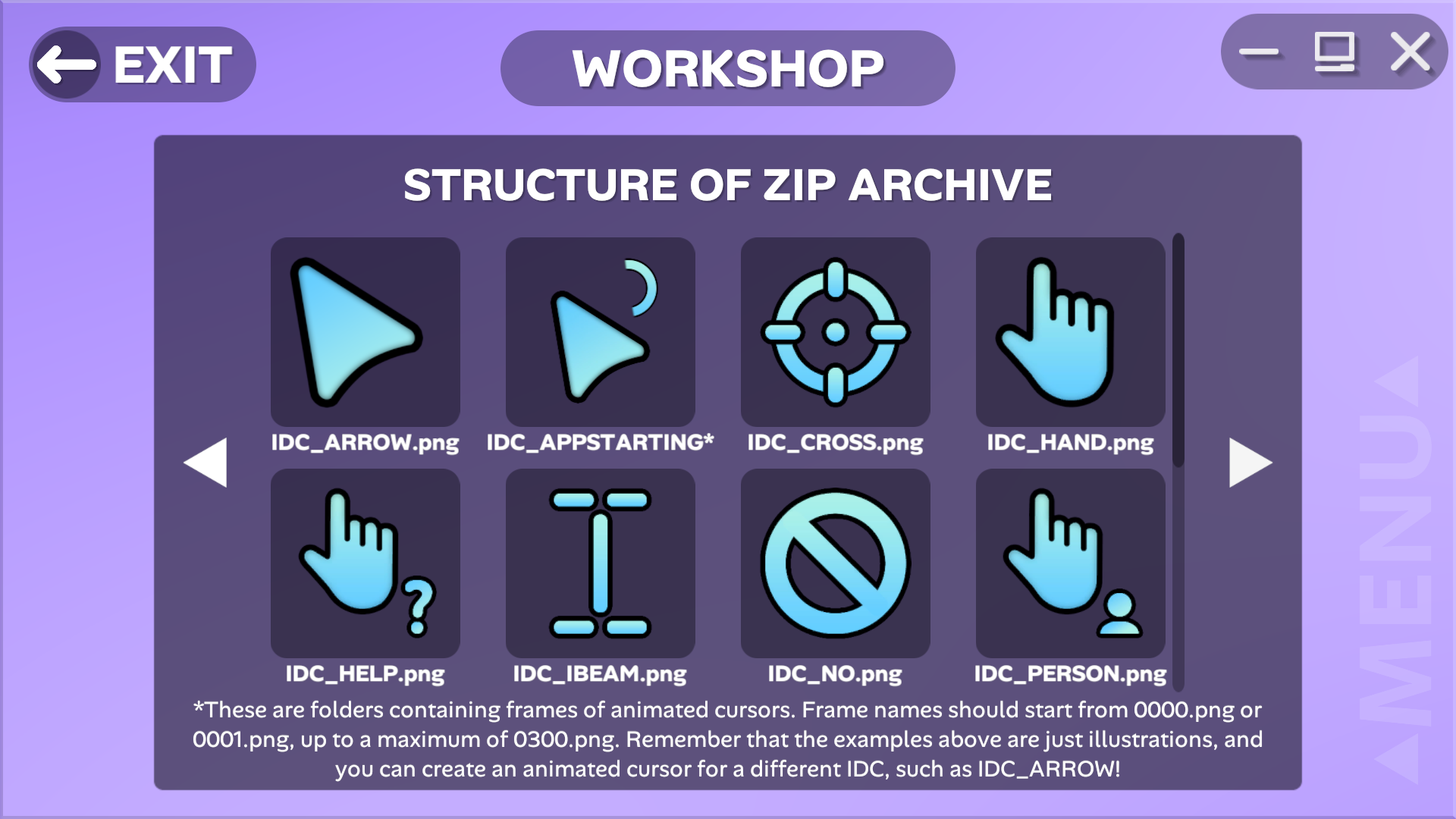 EXIT

WORKSHOP

STRUCTURE OF ZIP ARCHIVE

IDC_ARROW.png IDC_APPSTARTING* IDC_CROSS.png IDC_HAND.png

IDC_HELP.png IDC_IBEAM.png IDC_NO.png IDC_PERSON.png

*These are folders containing frames of animated cursors. Frame names should start from 0000.png or 0001.png, up to a maximum of 0300.png. Remember that the examples above are just illustrations, and you can create an animated cursor for a different IDC, such as IDC_ARROW!

MENU